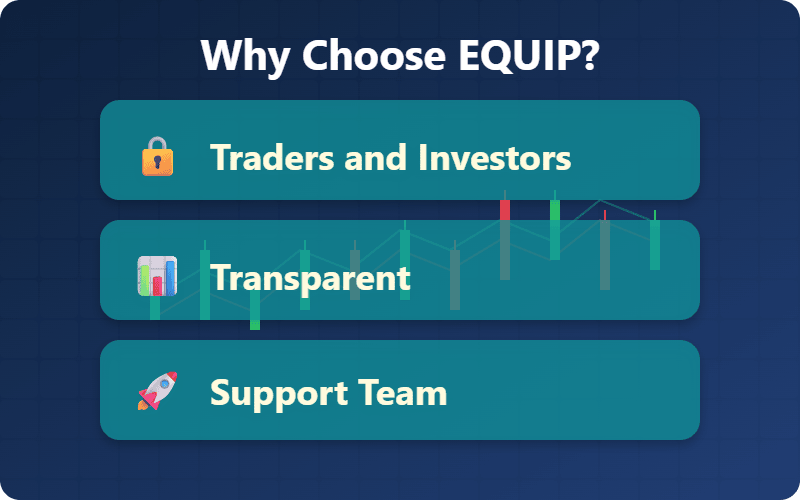 Why Choose EQUIP?

Traders and Investors

Transparent

Support Team